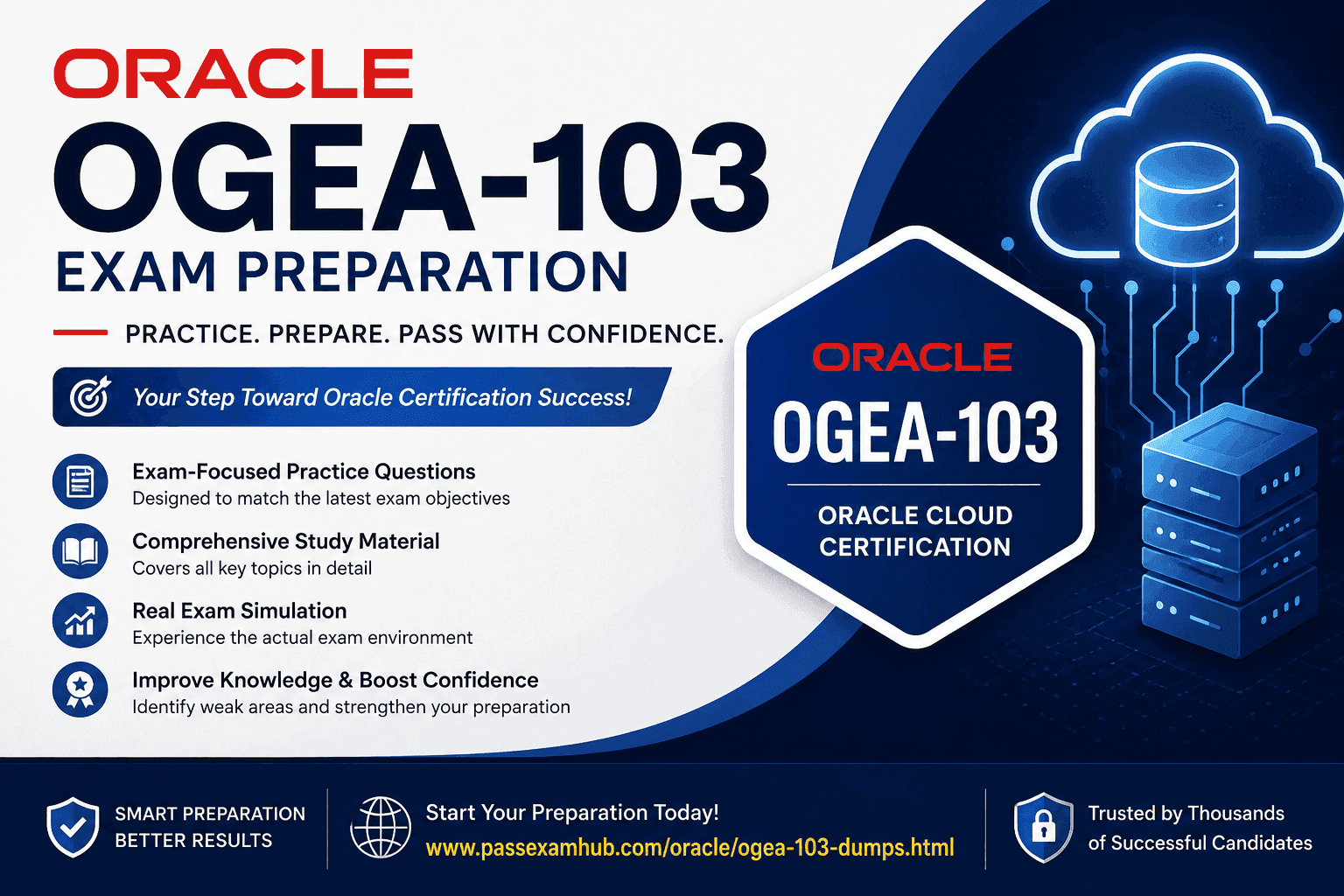 ORACLE
OGEA-103
EXAM PREPARATION
PRACTICE. PREPARE. PASS WITH CONFIDENCE.

Your Step Toward Oracle Certification Success!

Exam-Focused Practice Questions
Designed to match the latest exam objectives

Comprehensive Study Material
Covers all key topics in detail

Real Exam Simulation
Experience the actual exam environment

Improve Knowledge & Boost Confidence
Identify weak areas and strengthen your preparation

ORACLE
OGEA-103
ORACLE CLOUD CERTIFICATION

SMART PREPARATION
BETTER RESULTS

Start Your Preparation Today!
www.passexamhub.com/oracle/ogea-103-dumps.html

Trusted by Thousands of Successful Candidates